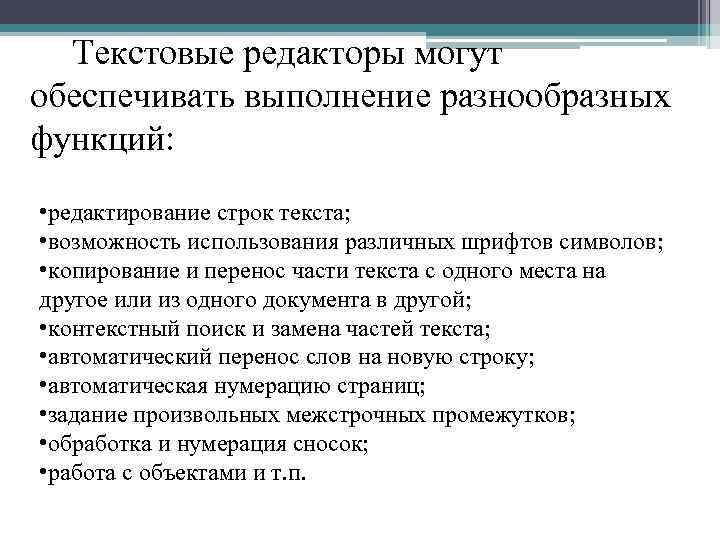 Текстовые редакторы могут обеспечивать выполнение разнообразных функций:

•редактирование строк текста;
•возможность использования различных шрифтов символов;
•копирование и перенос части текста с одного места на другое или из одного документа в другой;
•контекстный поиск и замена частей текста;
•автоматический перенос слов на новую строку;
•автоматическая нумерацию страниц;
•задание произвольных межстрочных промежутков;
•обработка и нумерация сносок;
•работа с объектами и т.п.